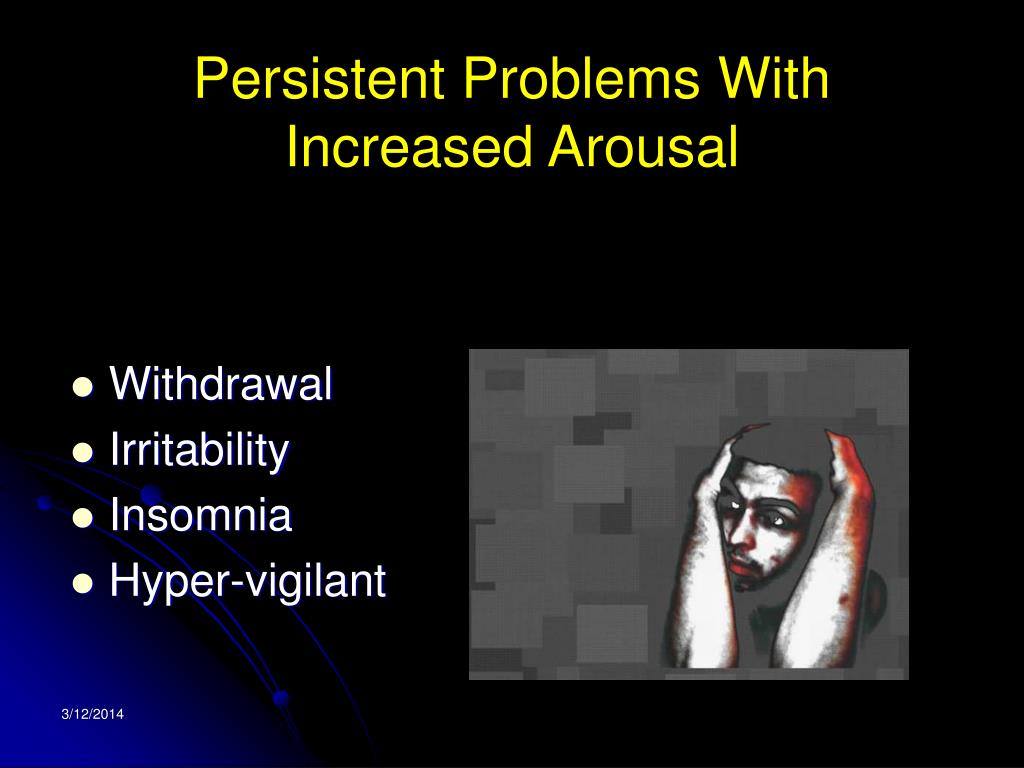 Persistent Problems With Increased Arousal

- Withdrawal
- Irritability
- Insomnia
- Hyper-vigilant

3/12/2014